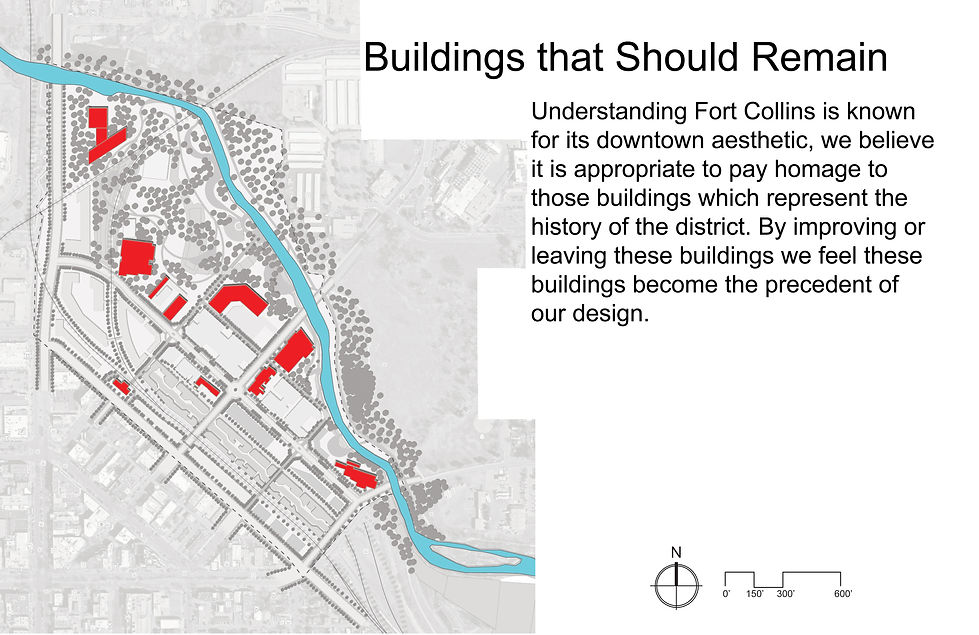 Buildings that Should Remain

Understanding Fort Collins is known for its downtown aesthetic, we believe it is appropriate to pay homage to those buildings which represent the history of the district. By improving or leaving these buildings we feel these buildings become the precedent of our design.

N

0' 150' 300' 600'